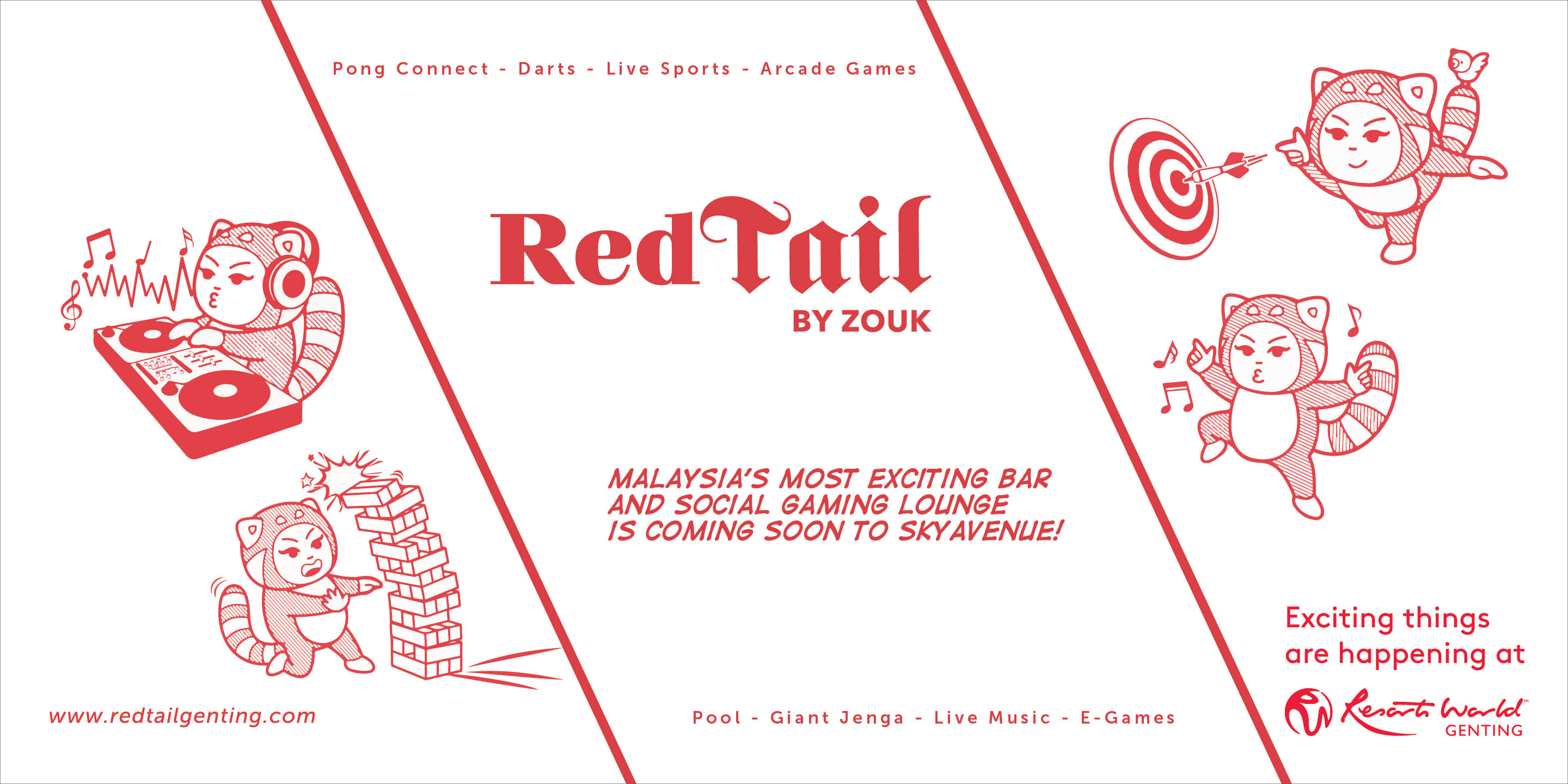 Pong Connect - Darts - Live Sports - Arcade Games

RedTail
BY ZOUK

MALAYSIA'S MOST EXCITING BAR AND SOCIAL GAMING LOUNGE IS COMING SOON TO SKYAVENUE!

www.redtailgenting.com

Pool - Giant Jenga - Live Music - E-Games

Exciting things are happening at

Resorts World
GENTING